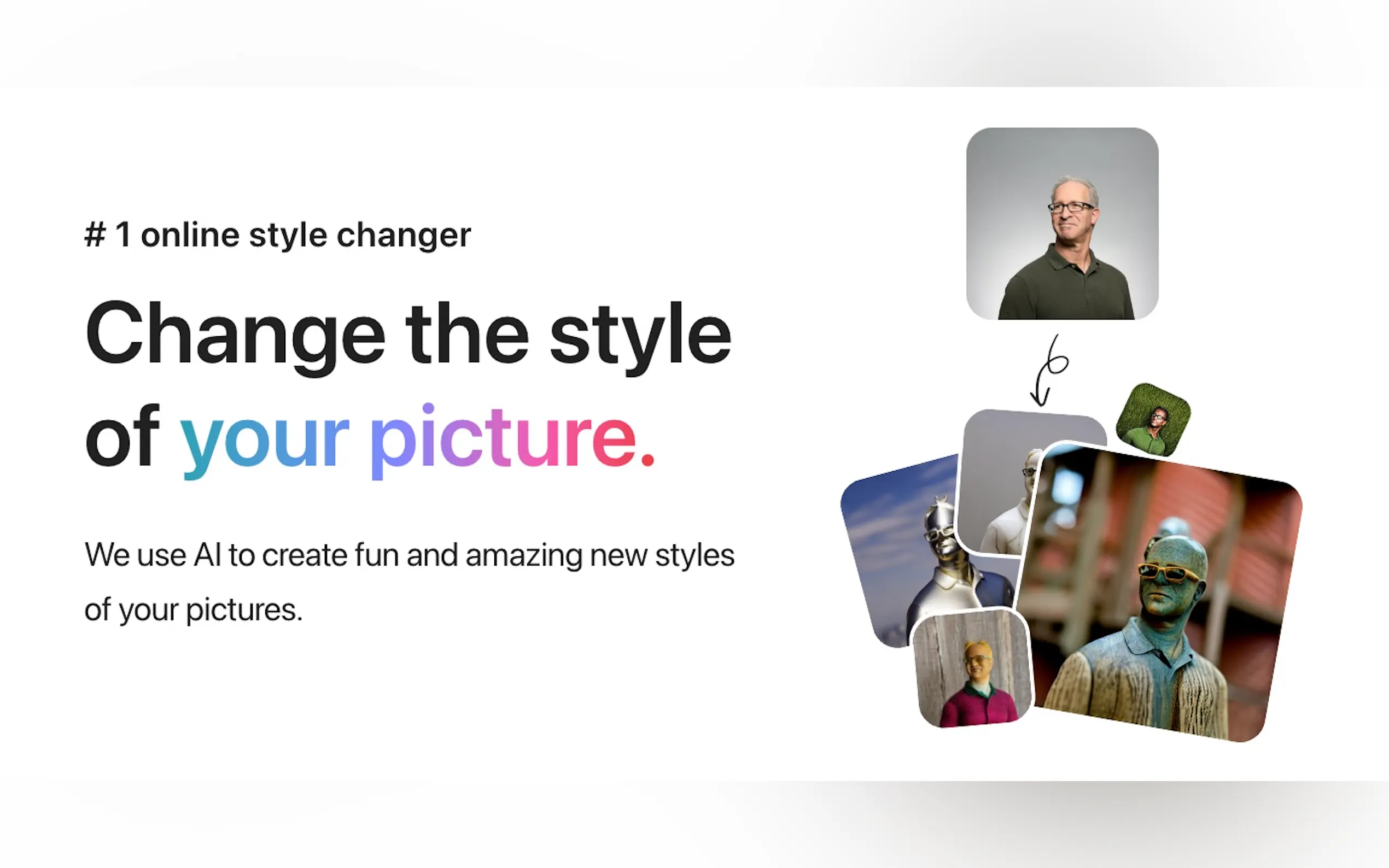 # 1 online style changer

Change the style of your picture.

We use AI to create fun and amazing new styles of your pictures.